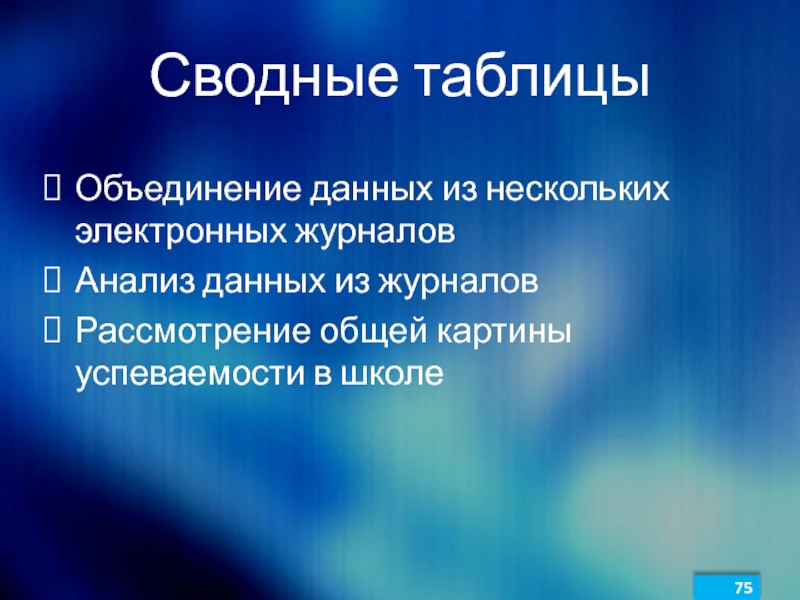 Сводные таблицы

Объединение данных из нескольких электронных журналов

Анализ данных из журналов

Рассмотрение общей картины успеваемости в школе

75